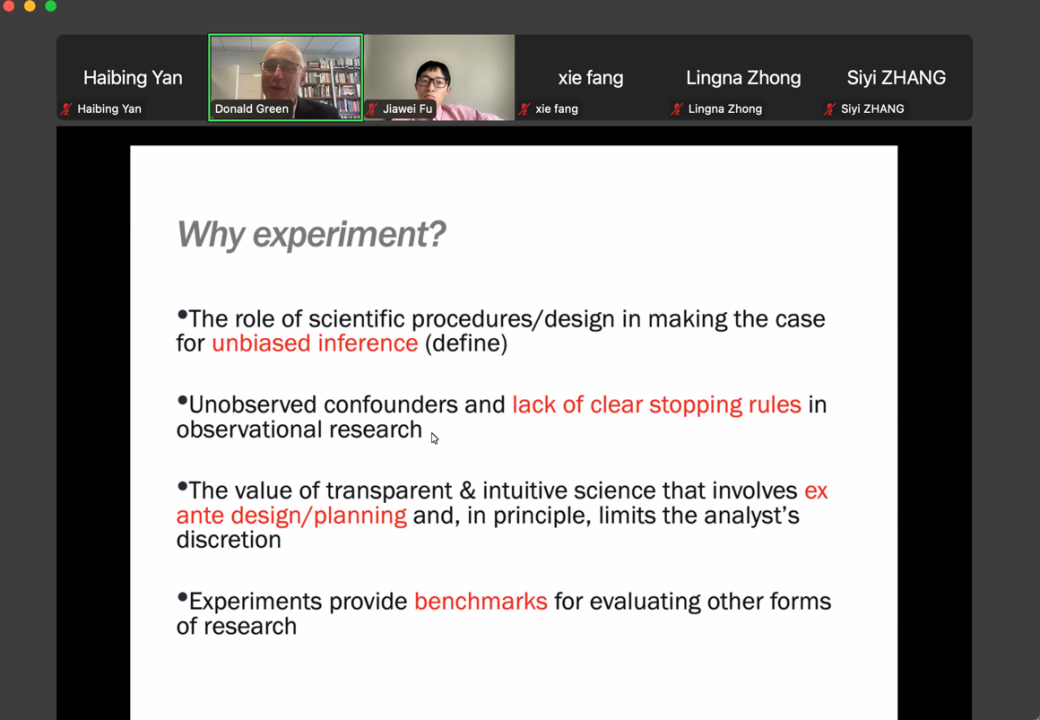 Haibing Yan
Haibing Yan
Donald Green
Jiawei Fu
xie fang
xie fang
Lingna Zhong
Lingna Zhong
Siyi ZHANG
Siyi ZHANG

Why experiment?

•The role of scientific procedures/design in making the case for unbiased inference (define)

•Unobserved confounders and lack of clear stopping rules in observational research

•The value of transparent & intuitive science that involves ex ante design/planning and, in principle, limits the analyst's discretion

•Experiments provide benchmarks for evaluating other forms of research